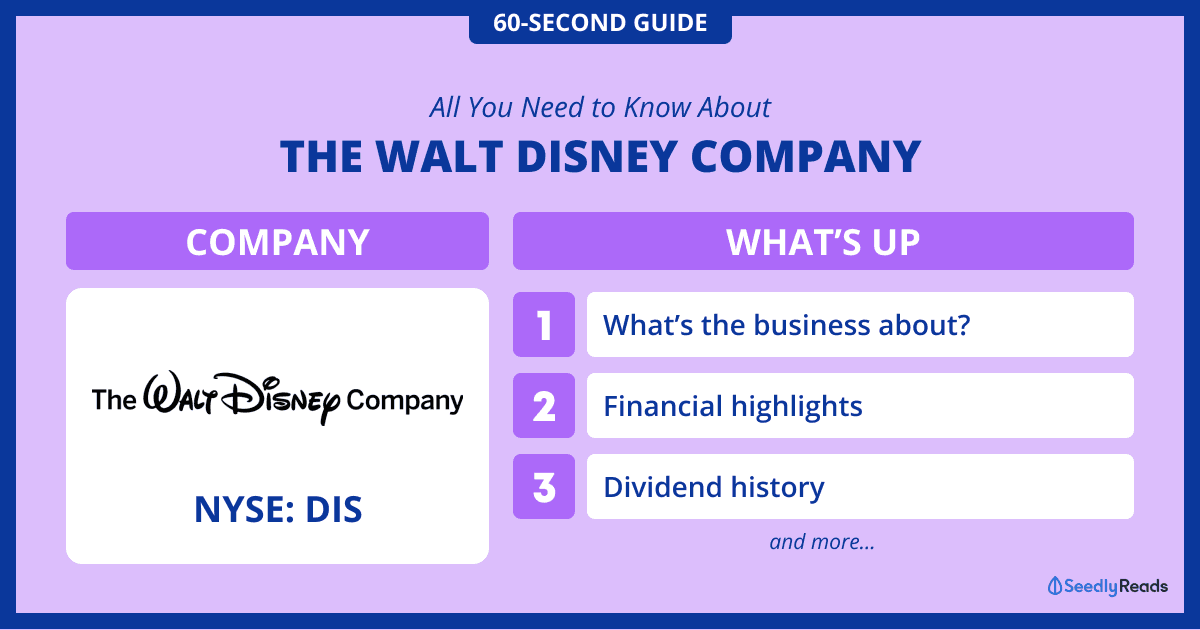 60-SECOND GUIDE

All You Need to Know About

THE WALT DISNEY COMPANY

COMPANY

The Walt Disney Company

NYSE: DIS

WHAT'S UP

1 What's the business about?

2 Financial highlights

3 Dividend history

and more...

SeedlyReads